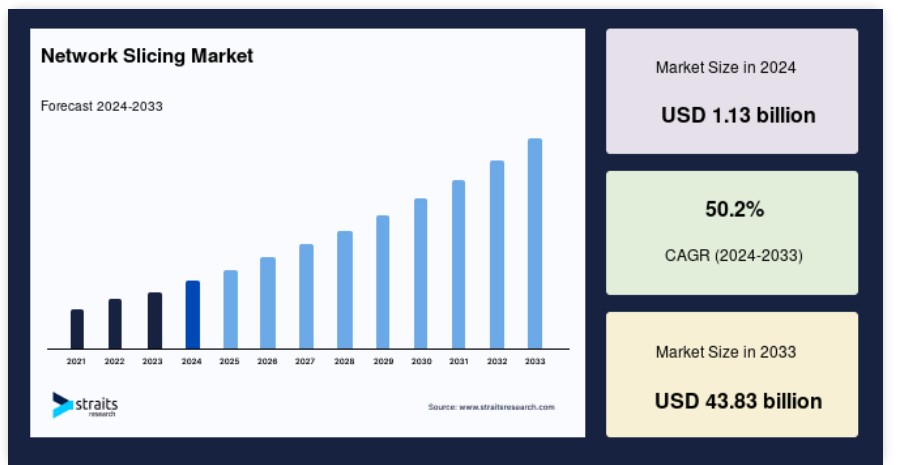 Network Slicing Market

Forecast 2024-2033

2021 2022 2023 2024 2025 2026 2027 2028 2029 2030 2031 2032 2033

straits research

Source: www.straitsresearch.com

Market Size in 2024

USD 1.13 billion

50.2%

CAGR (2024-2033)

Market Size in 2033

USD 43.83 billion